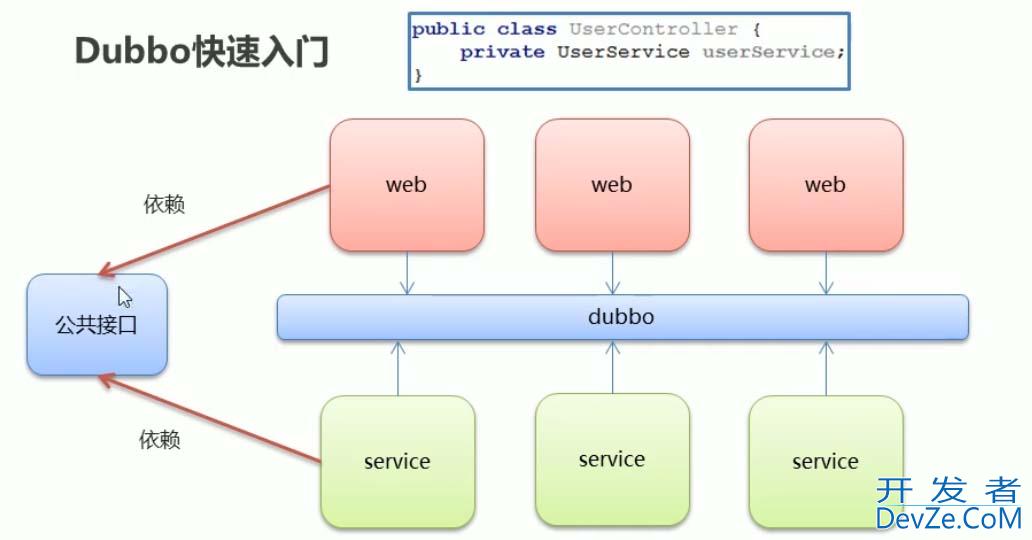 Dubbo快速入门

public class UserController {
    private UserService userService;
}

依赖

web

web

web

公共接口

dubbo

依赖

service

service

service

开发者
DevZe.CoM